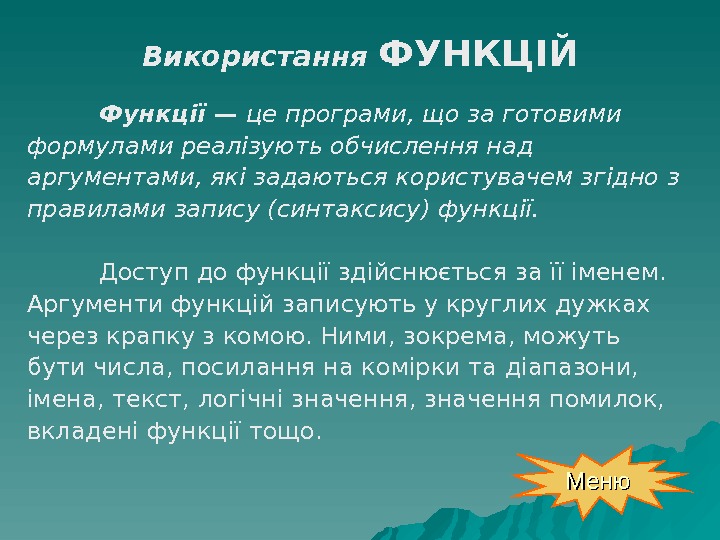 Використання ФУНКЦІЙ

Функції — це програми, що за готовими формулами реалізують обчислення над аргументами, які задаються користувачем згідно з правилами запису (синтаксису) функції.

Доступ до функції здійснюється за її іменем. Аргументи функцій записують у круглих дужках через крапку з комою. Ними, зокрема, можуть бути числа, посилання на комірки та діапазони, імена, текст, логічні значення, значення помилок, вкладені функції тощо.

Меню